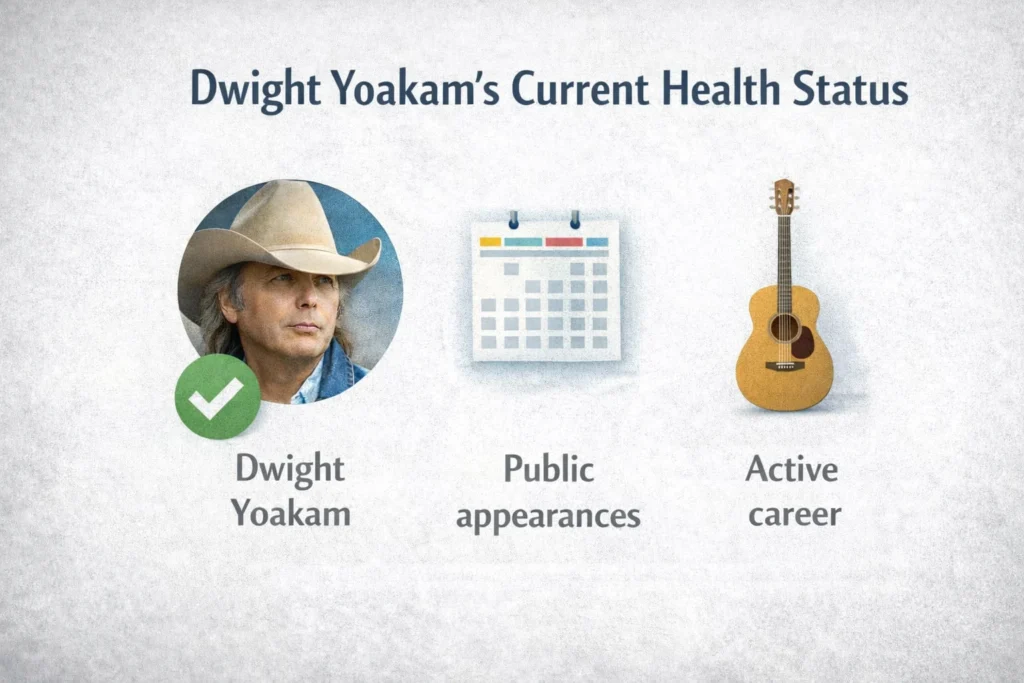 Dwight Yoakam's Current Health Status

Dwight Yoakam

Public appearances

Active career